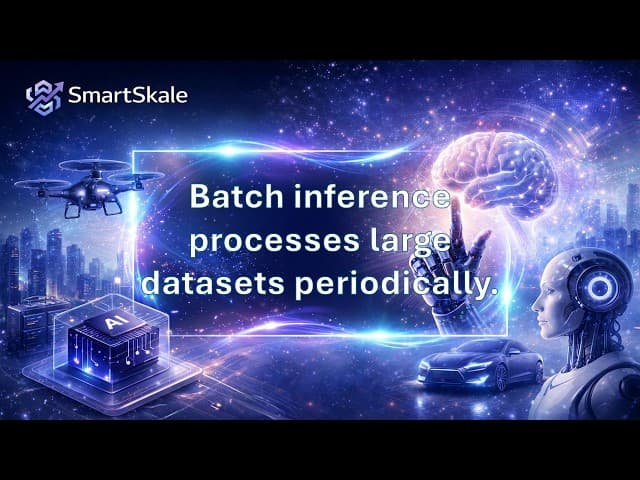 SmartSkale

Batch inference processes large datasets periodically.

AI